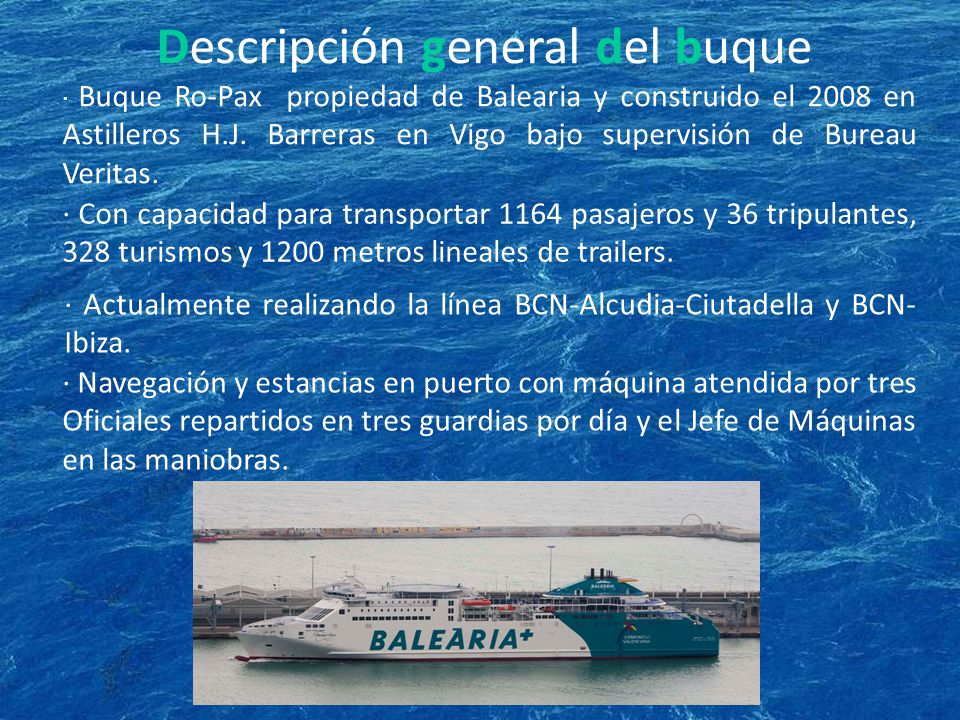 Descripción general del buque

· Buque Ro-Pax propiedad de Balearia y construido el 2008 en Astilleros H.J. Barreras en Vigo bajo supervisión de Bureau Veritas.

· Con capacidad para transportar 1164 pasajeros y 36 tripulantes, 328 turismos y 1200 metros lineales de trailers.

· Actualmente realizando la línea BCN-Alcudia-Ciutadella y BCN-Ibiza.

· Navegación y estancias en puerto con máquina atendida por tres Oficiales repartidos en tres guardias por día y el Jefe de Máquinas en las maniobras.

BALEARIA

BALEARIA+